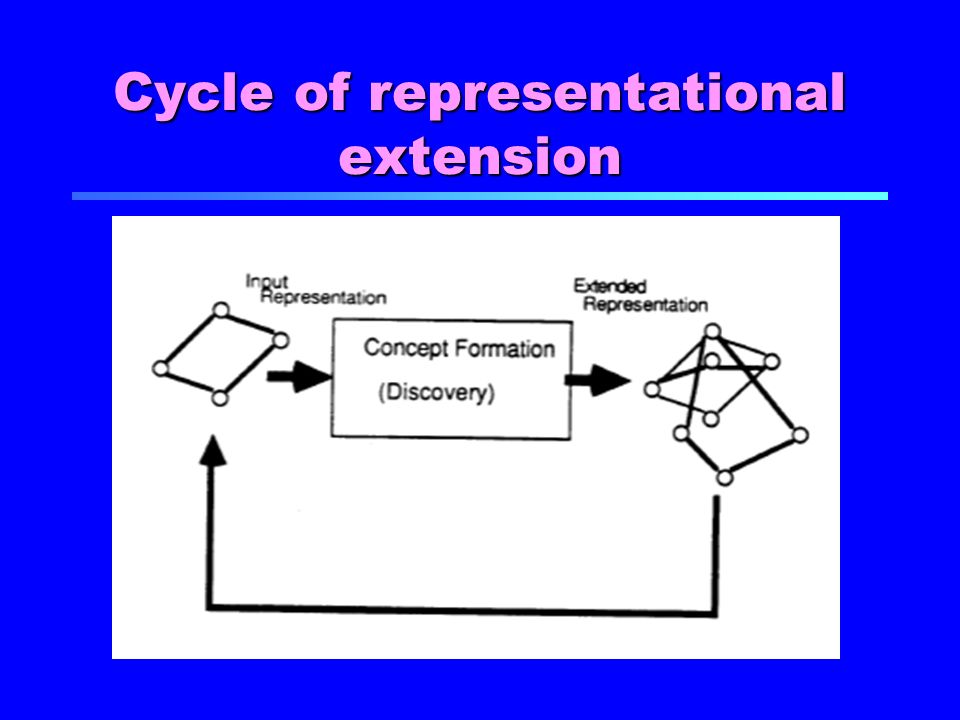 Cycle of representational extension

Input Representation

Concept Formation

(Discovery)

Extended Representation